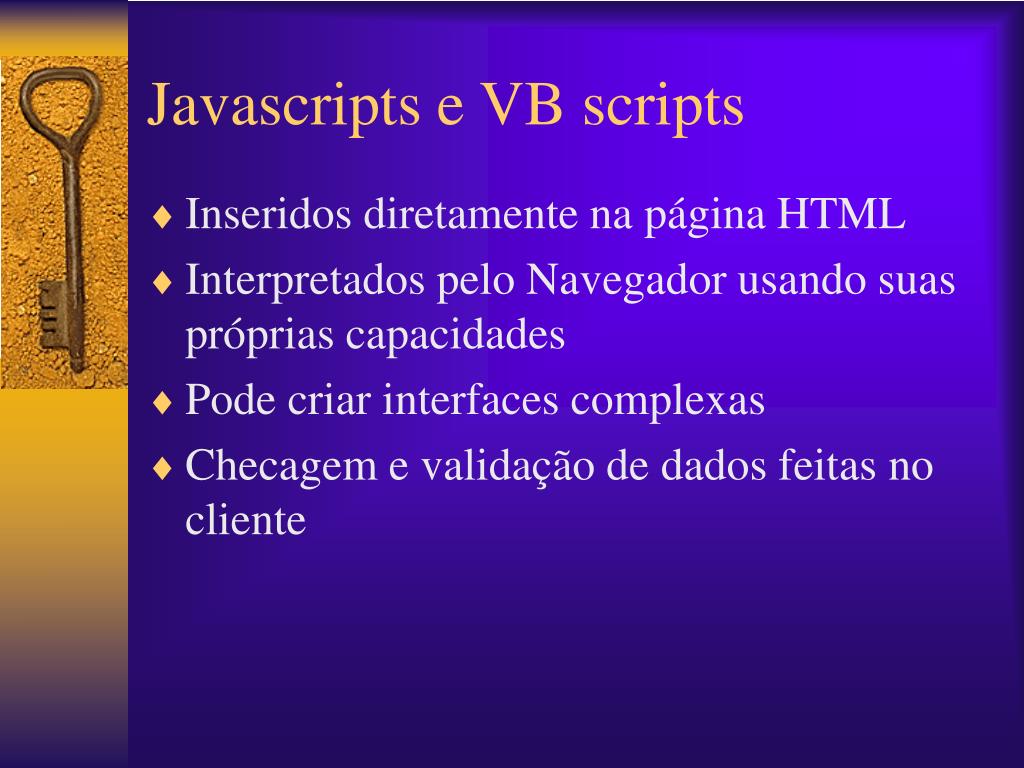 Javascripts e VB scripts

♦ Inseridos diretamente na página HTML
♦ Interpretados pelo Navegador usando suas próprias capacidades
♦ Pode criar interfaces complexas
♦ Checagem e validação de dados feitas no cliente